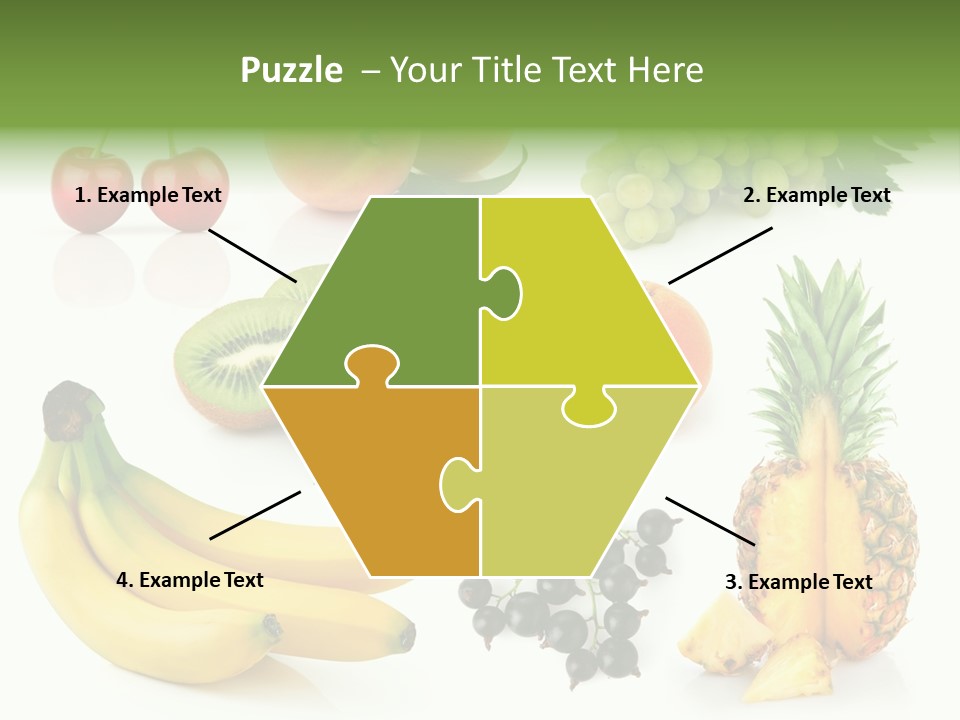 Puzzle – Your Title Text Here

1. Example Text

2. Example Text

4. Example Text

3. Example Text